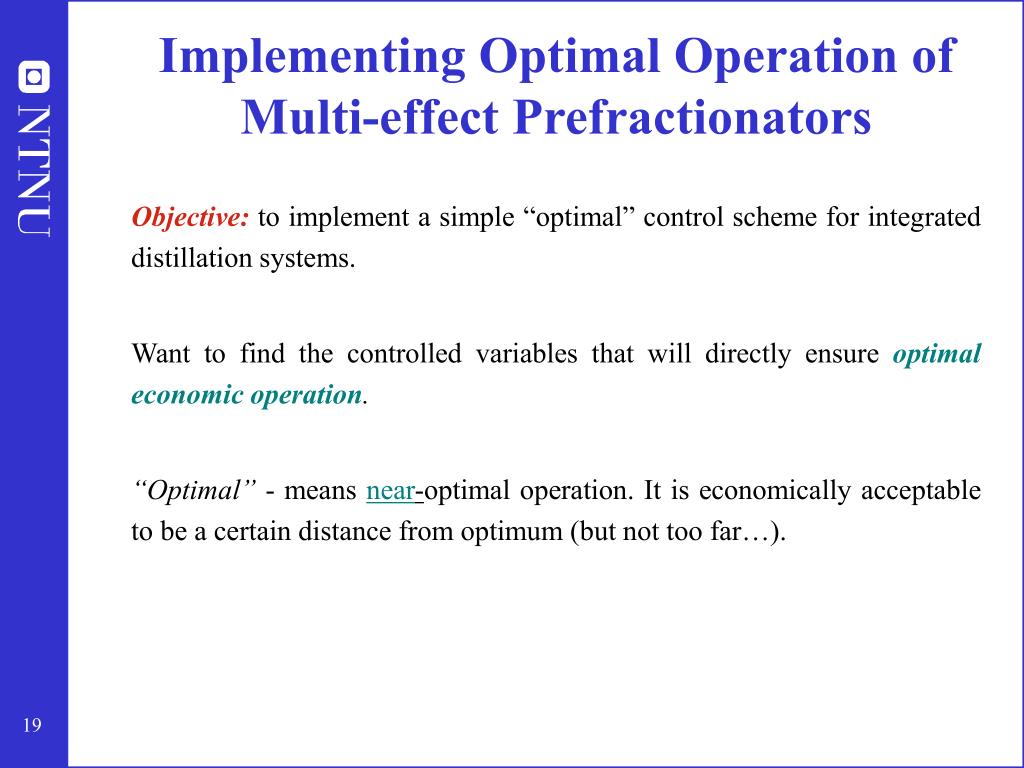 NTNU

Implementing Optimal Operation of Multi-effect Prefractionators

Objective: to implement a simple “optimal” control scheme for integrated distillation systems.

Want to find the controlled variables that will directly ensure optimal economic operation.

“Optimal” - means near-optimal operation. It is economically acceptable to be a certain distance from optimum (but not too far…).

19